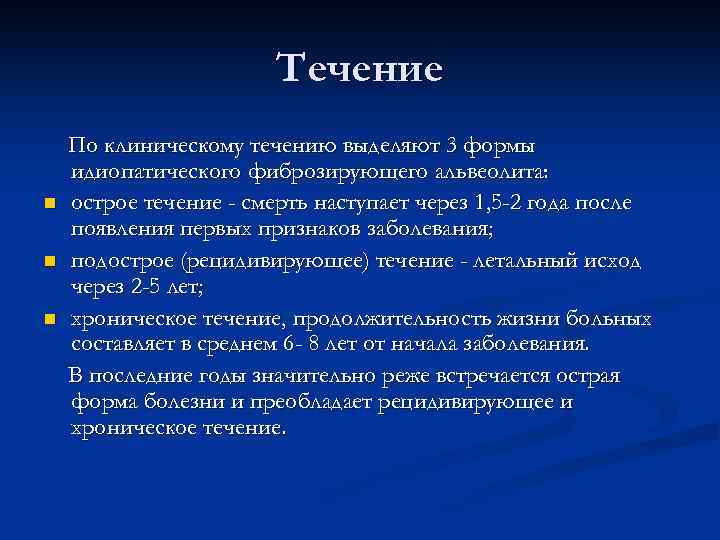 Течение

По клиническому течению выделяют 3 формы идиопатического фиброзирующего альвеолита:

- острое течение - смерть наступает через 1,5-2 года после появления первых признаков заболевания;
- подострое (рецидивирующее) течение - летальный исход через 2-5 лет;
- хроническое течение, продолжительность жизни больных составляет в среднем 6- 8 лет от начала заболевания.

В последние годы значительно реже встречается острая форма болезни и преобладает рецидивирующее и хроническое течение.